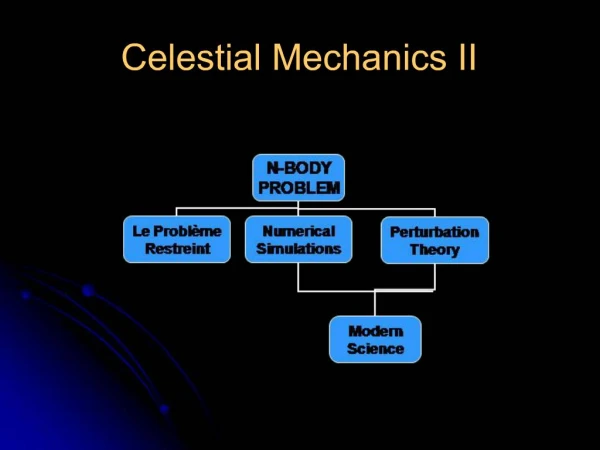 Celestial Mechanics II

N-BODY PROBLEM

Le Problème Restreint

Numerical Simulations

Perturbation Theory

Modern Science